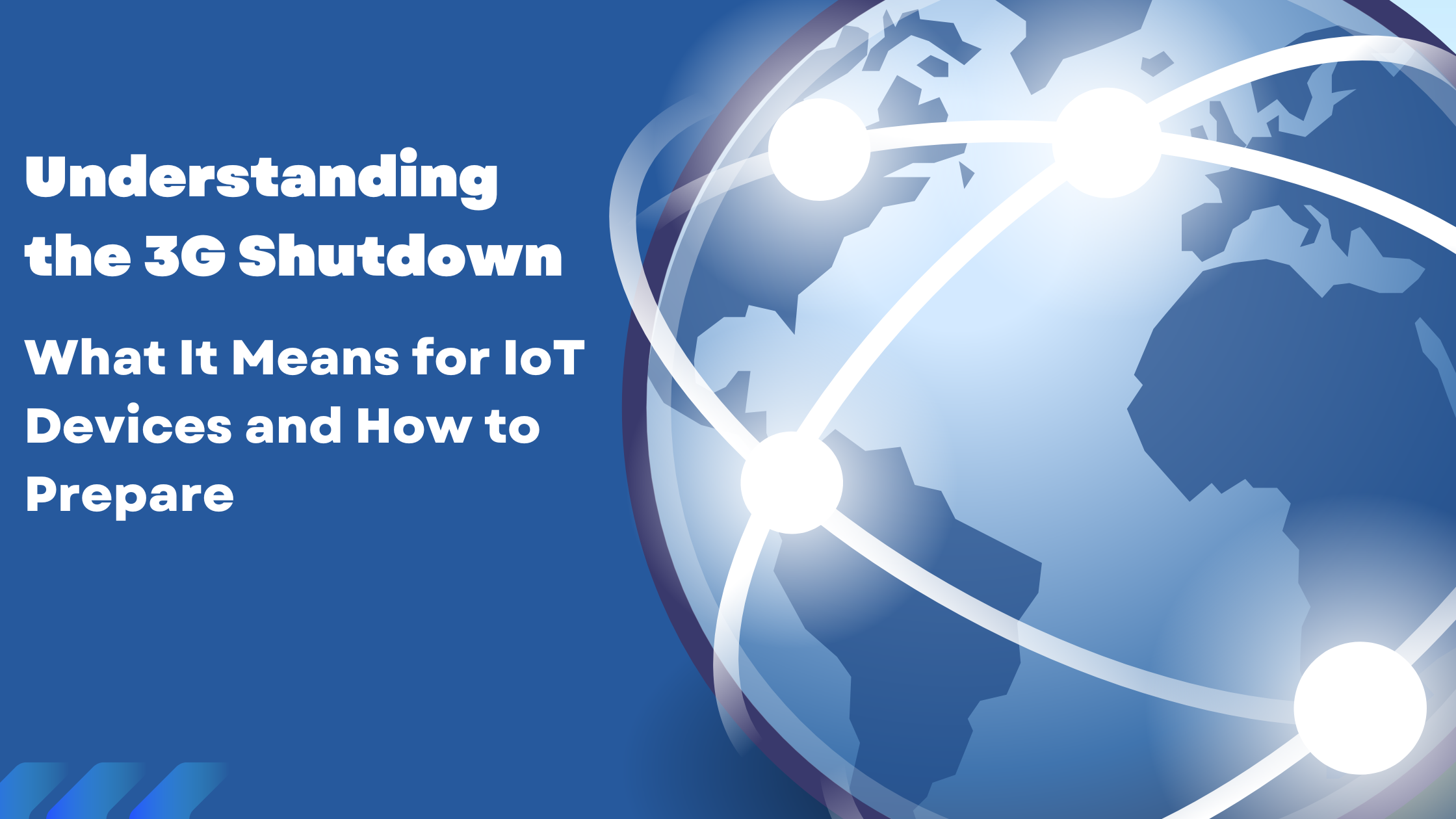 Understanding the 3G Shutdown

What It Means for IoT Devices and How to Prepare